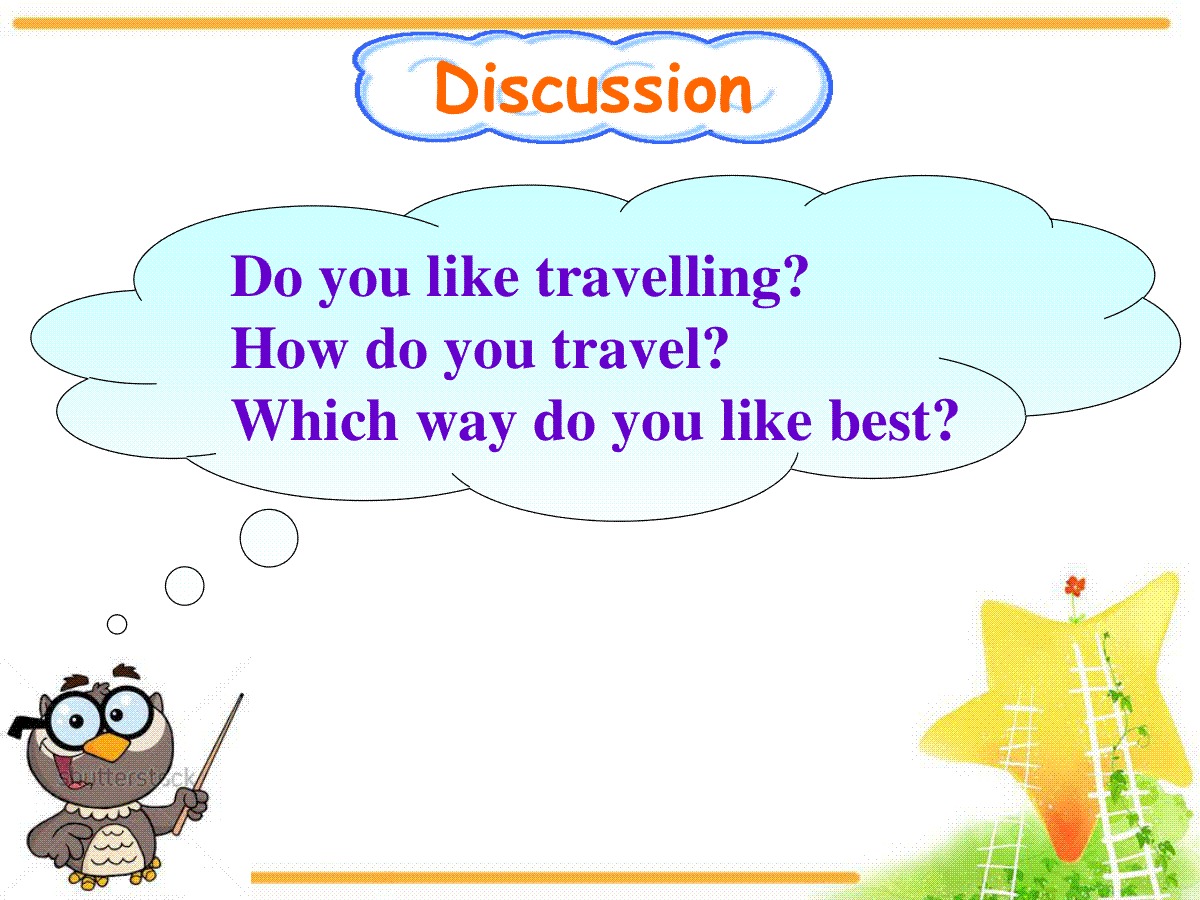 Discussion

Do you like travelling?
How do you travel?
Which way do you like best?

shutterstock